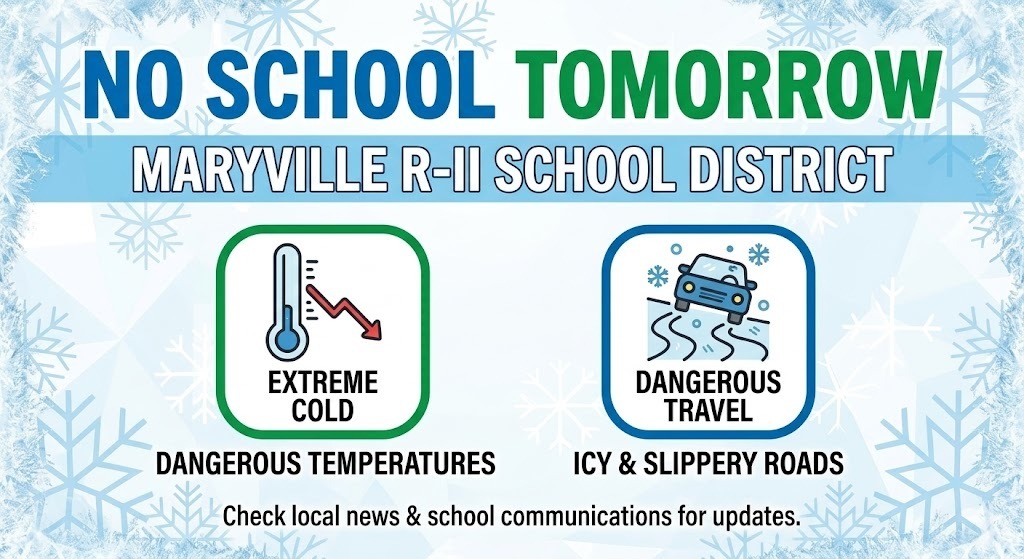 NO SCHOOL TOMORROW

MARYVILLE R-II SCHOOL DISTRICT

EXTREME COLD

DANGEROUS TEMPERATURES

DANGEROUS TRAVEL

ICY & SLIPPERY ROADS

Check local news & school communications for updates.